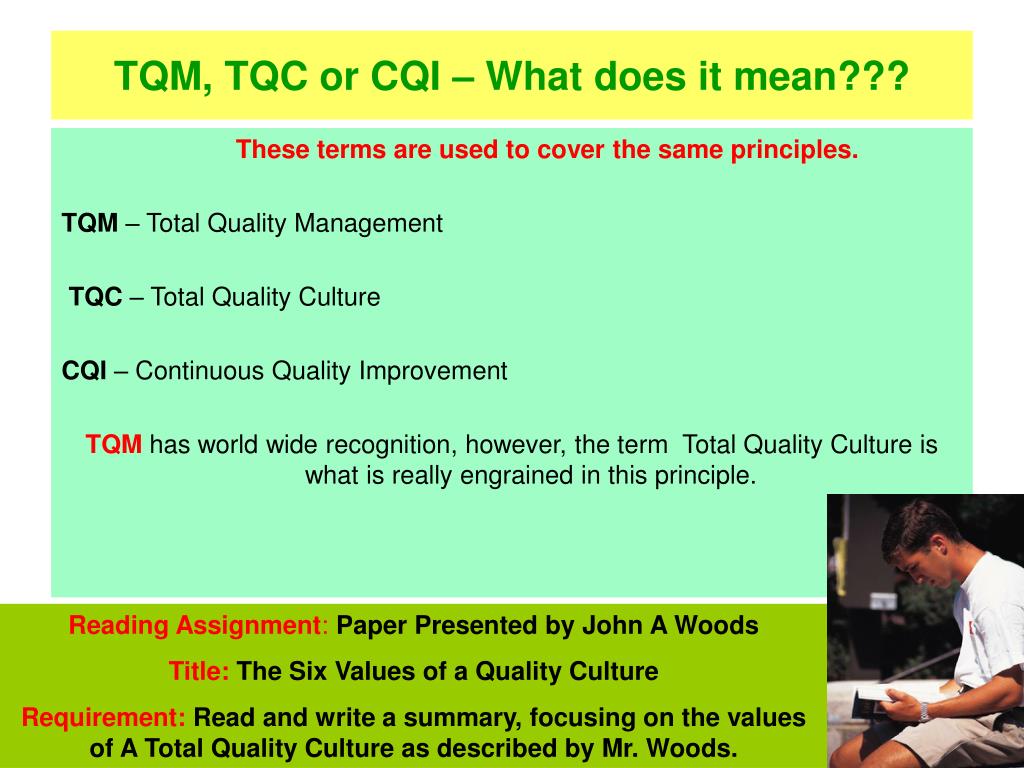 TQM, TQC or CQI – What does it mean???

These terms are used to cover the same principles.

TQM – Total Quality Management

TQC – Total Quality Culture

CQI – Continuous Quality Improvement

TQM has world wide recognition, however, the term Total Quality Culture is what is really engrained in this principle.

Reading Assignment: Paper Presented by John A Woods

Title: The Six Values of a Quality Culture

Requirement: Read and write a summary, focusing on the values of A Total Quality Culture as described by Mr. Woods.